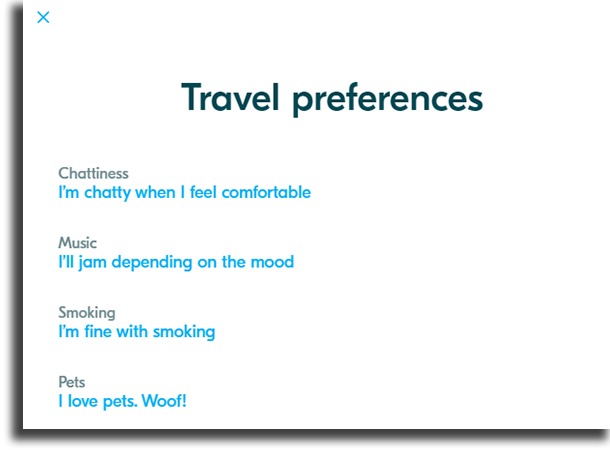 ×

Travel preferences

Chattiness
I'm chatty when I feel comfortable

Music
I'll jam depending on the mood

Smoking
I'm fine with smoking

Pets
I love pets. Woof!